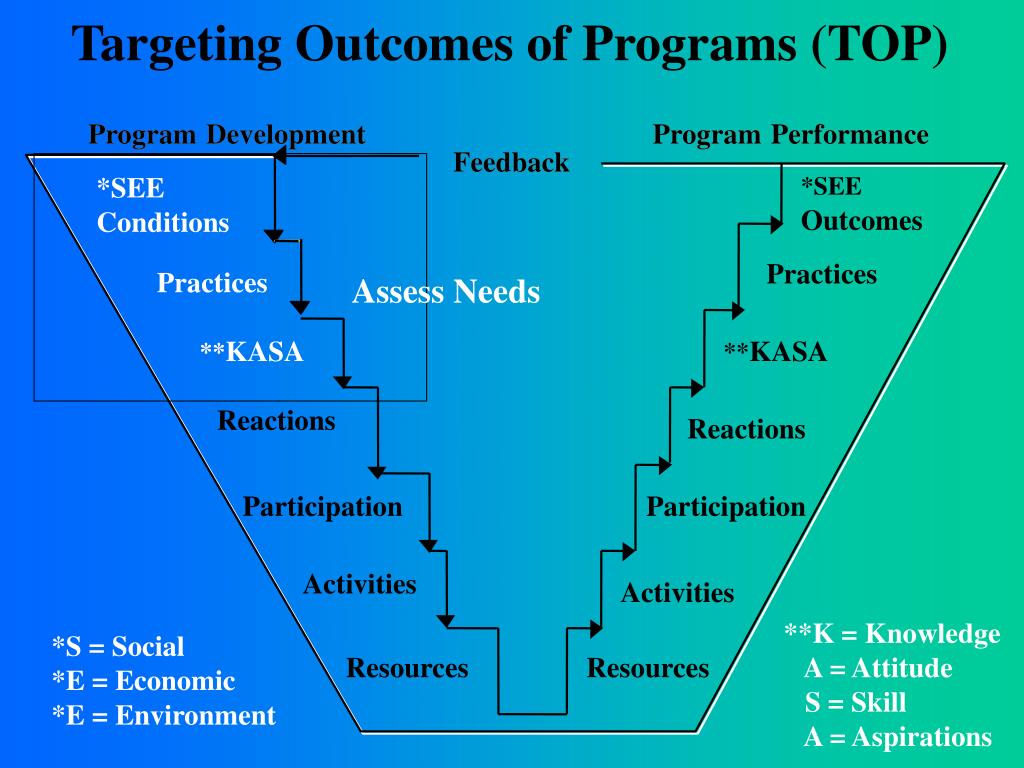 Targeting Outcomes of Programs (TOP)

Program Development

Feedback

Program Performance

*SEE Conditions

Practices

Assess Needs

**KASA

Reactions

Participation

Activities

Resources

*SEE Outcomes

Practices

**KASA

Reactions

Participation

Activities

Resources

*S = Social
*E = Economic
*E = Environment

**K = Knowledge
A = Attitude
S = Skill
A = Aspirations